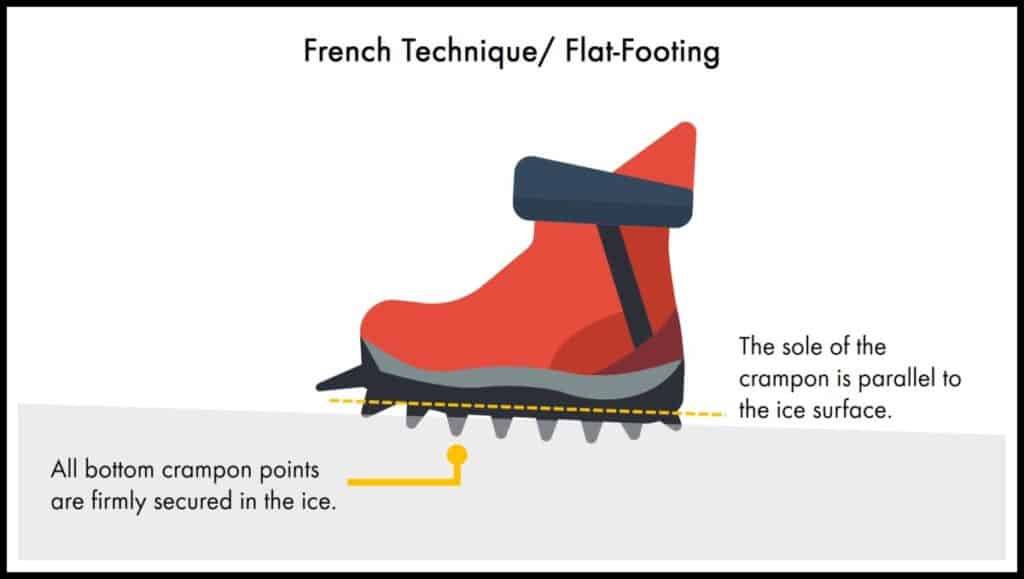 French Technique/ Flat-Footing

The sole of the crampon is parallel to the ice surface.

All bottom crampon points are firmly secured in the ice.